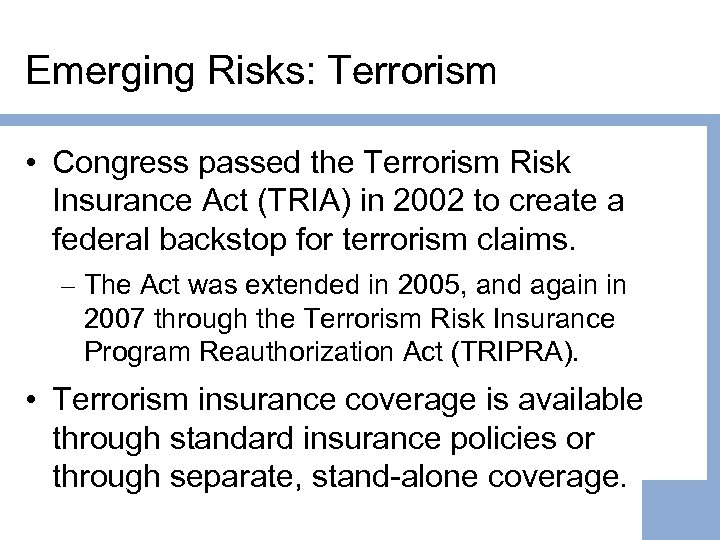 Emerging Risks: Terrorism

• Congress passed the Terrorism Risk Insurance Act (TRIA) in 2002 to create a federal backstop for terrorism claims.

– The Act was extended in 2005, and again in 2007 through the Terrorism Risk Insurance Program Reauthorization Act (TRIPRA).

• Terrorism insurance coverage is available through standard insurance policies or through separate, stand-alone coverage.